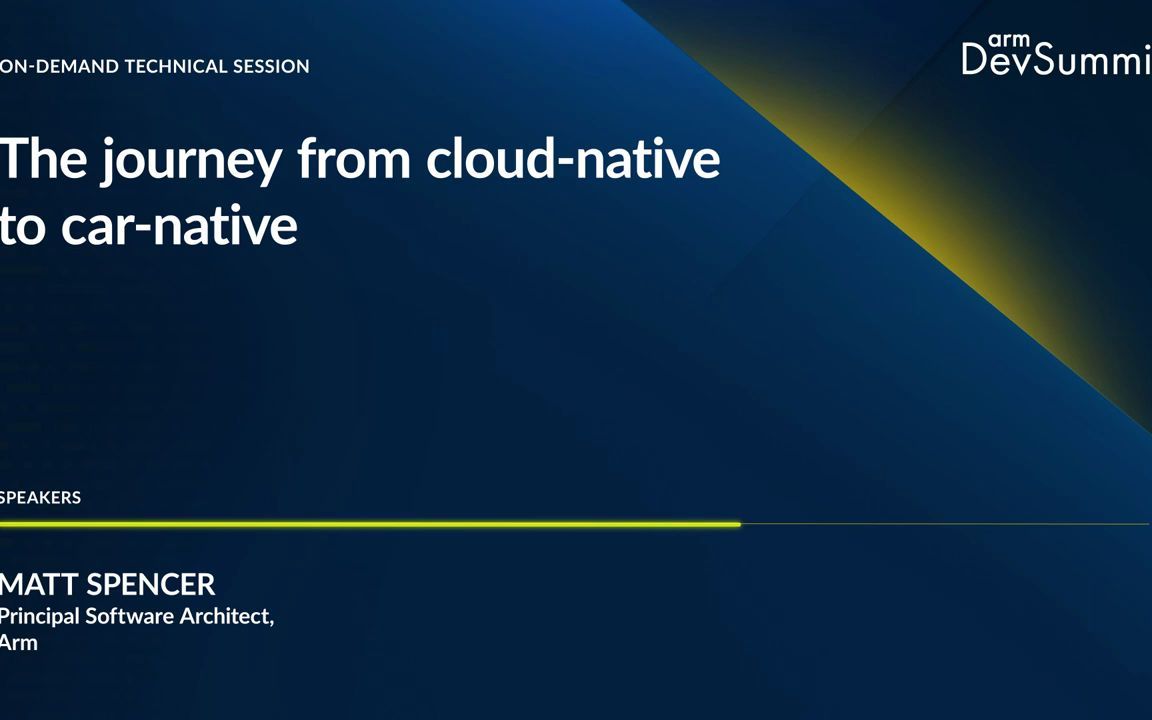 ON-DEMAND TECHNICAL SESSION

arm DevSummi

The journey from cloud-native to car-native

SPEAKERS

MATT SPENCER
Principal Software Architect, Arm